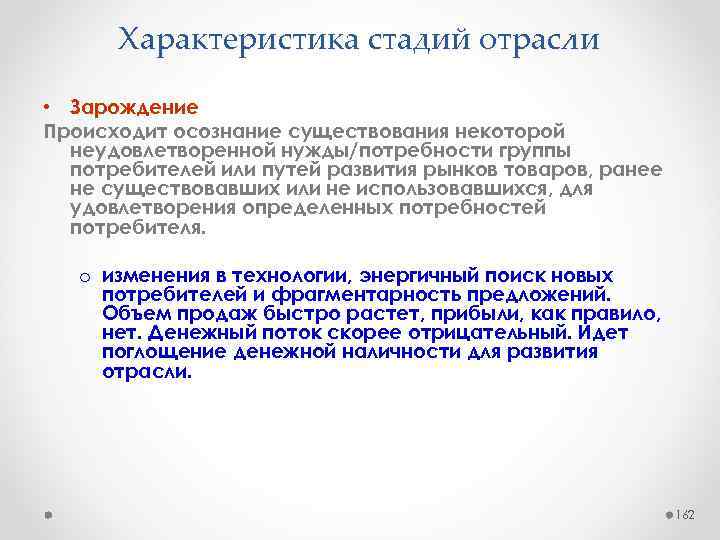 Характеристика стадий отрасли

• Зарождение

Происходит осознание существования некоторой неудовлетворенной нужды/потребности группы потребителей или путей развития рынков товаров, ранее не существовавших или не использовавшихся, для удовлетворения определенных потребностей потребителя.

o изменения в технологии, энергичный поиск новых потребителей и фрагментарность предложений. Объем продаж быстро растет, прибыли, как правило, нет. Денежный поток скорее отрицательный. Идет поглощение денежной наличности для развития отрасли.

162